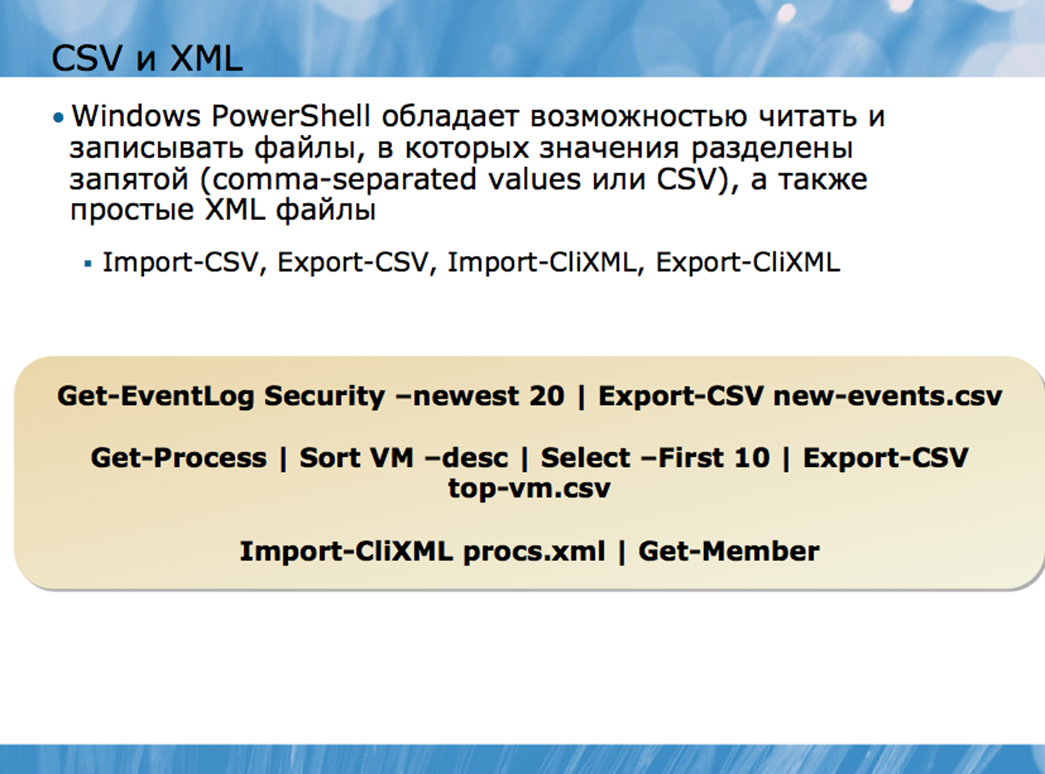 CSV и XML

• Windows PowerShell обладает возможностью читать и записывать файлы, в которых значения разделены запятой (comma-separated values или CSV), а также простые XML файлы

▪ Import-CSV, Export-CSV, Import-CliXML, Export-CliXML

Get-EventLog Security –newest 20 | Export-CSV new-events.csv

Get-Process | Sort VM –desc | Select –First 10 | Export-CSV top-vm.csv

Import-CliXML procs.xml | Get-Member